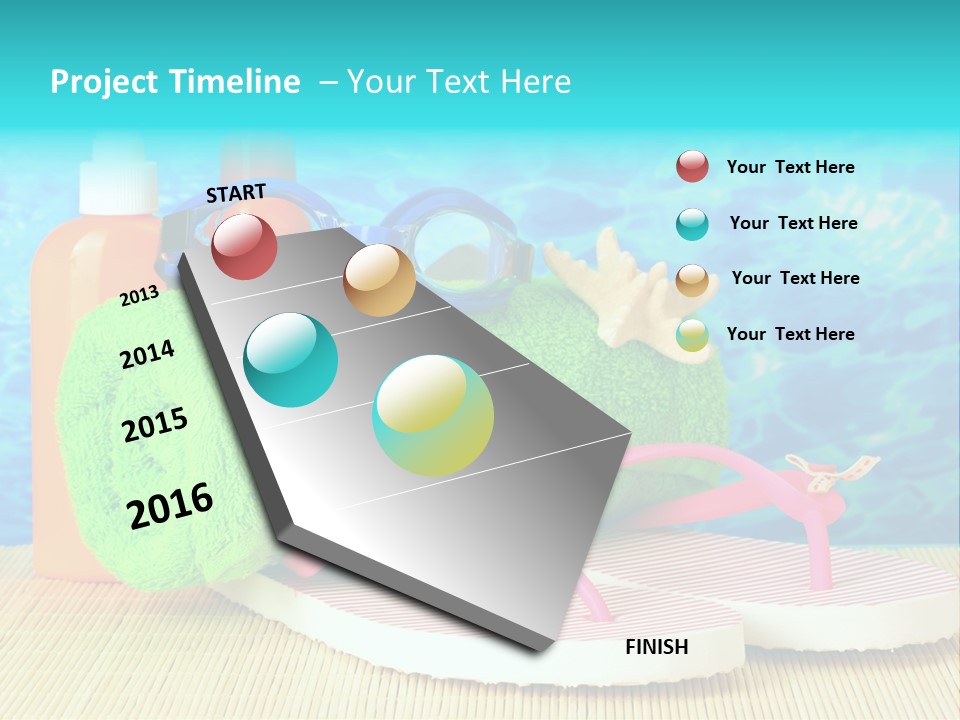 Project Timeline – Your Text Here

START

2013

2014

2015

2016

FINISH

Your Text Here

Your Text Here

Your Text Here

Your Text Here